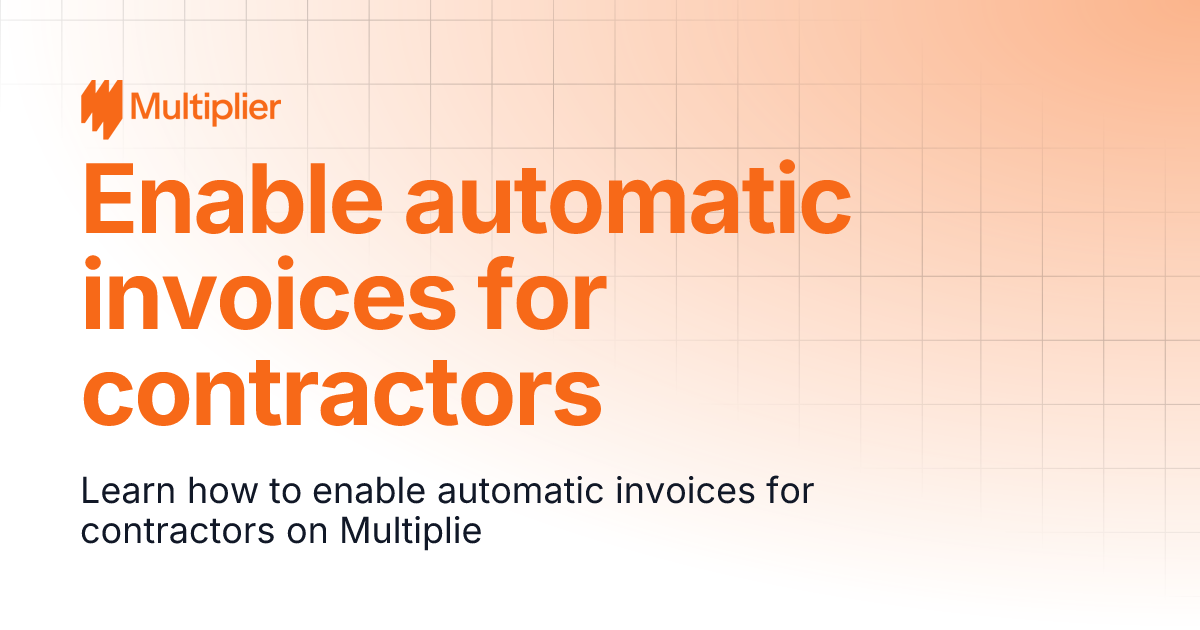 Multiplier

Enable automatic invoices for contractors

Learn how to enable automatic invoices for contractors on Multiplie